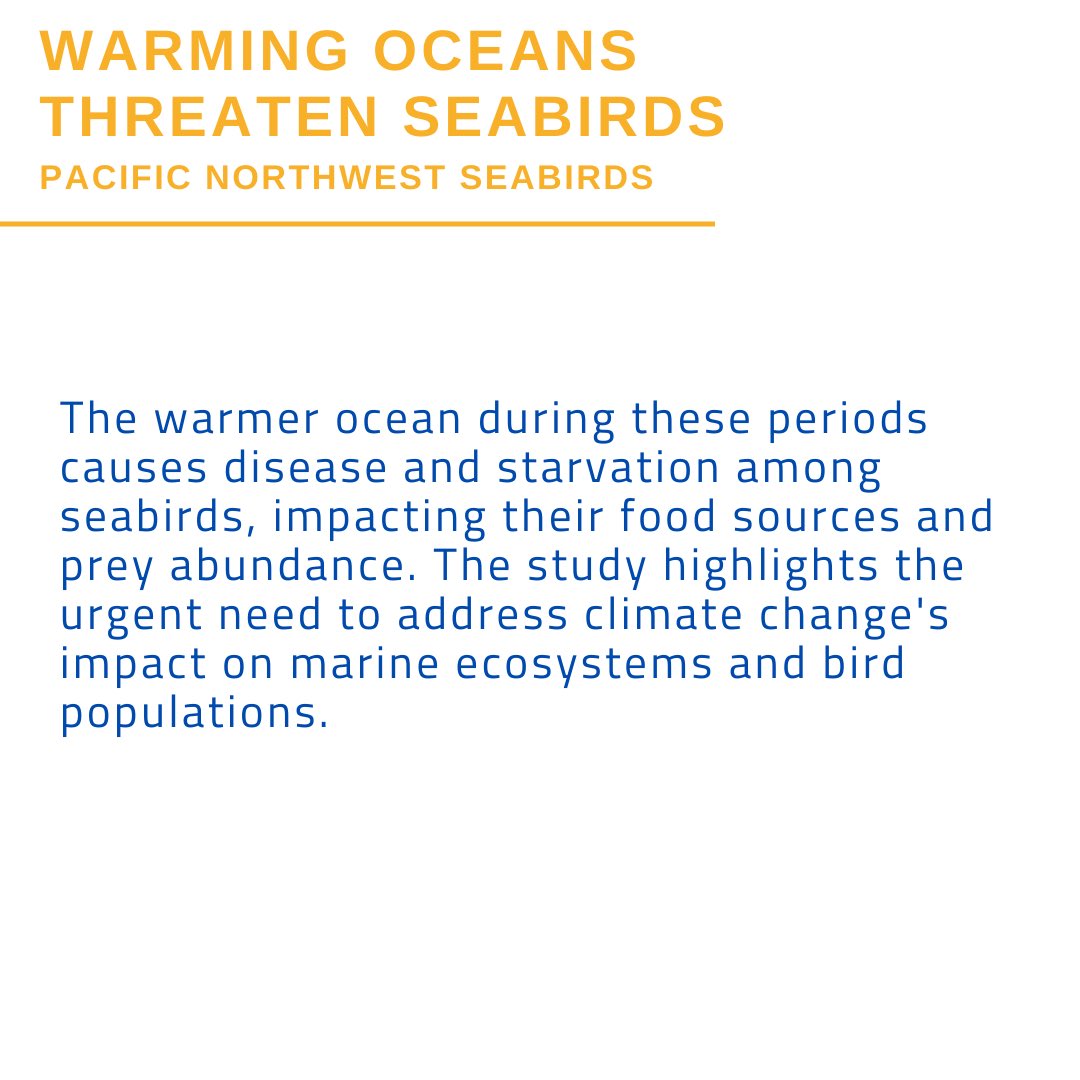 WARMING OCEANS THREATEN SEABIRDS
PACIFIC NORTHWEST SEABIRDS

The warmer ocean during these periods causes disease and starvation among seabirds, impacting their food sources and prey abundance. The study highlights the urgent need to address climate change's impact on marine ecosystems and bird populations.